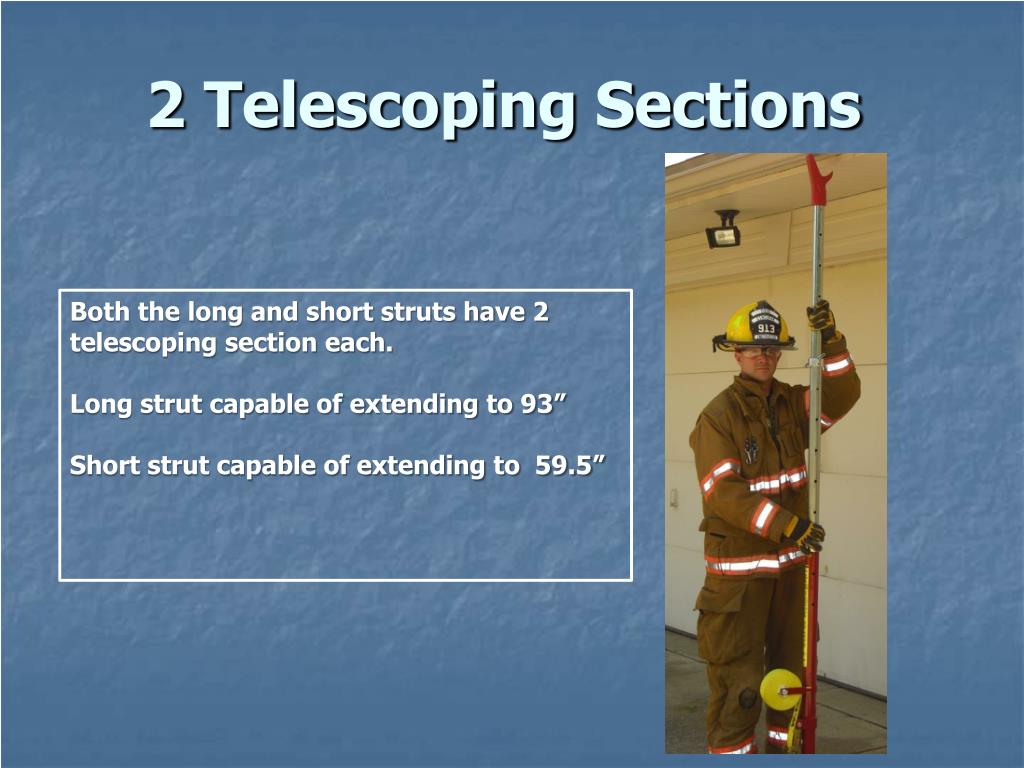 2 Telescoping Sections

Both the long and short struts have 2 telescoping section each.

Long strut capable of extending to 93”

Short strut capable of extending to 59.5”

913